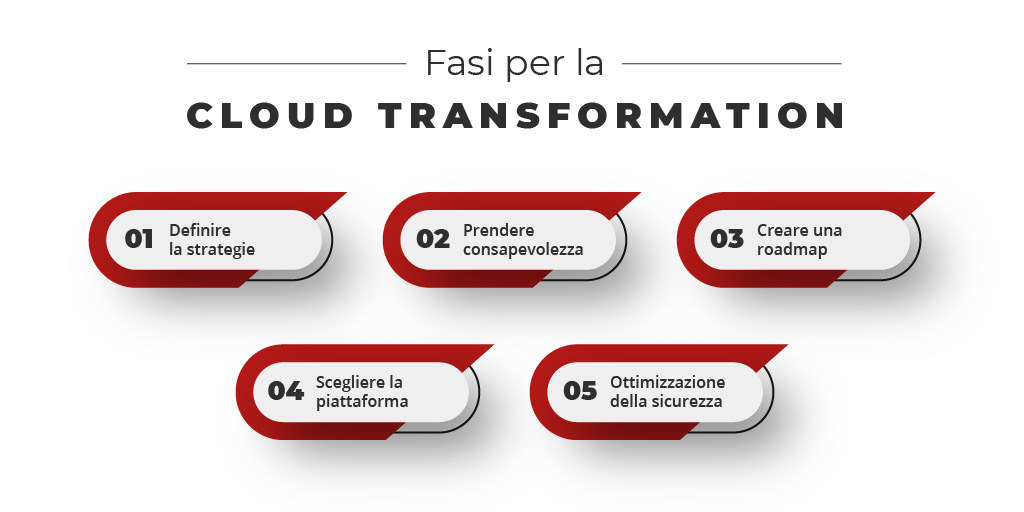 Fasi per la

CLOUD TRANSFORMATION

01 Definire la strategie

02 Prendere consapevolezza

03 Creare una roadmap

04 Scegliere la piattaforma

05 Ottimizzazione della sicurezza